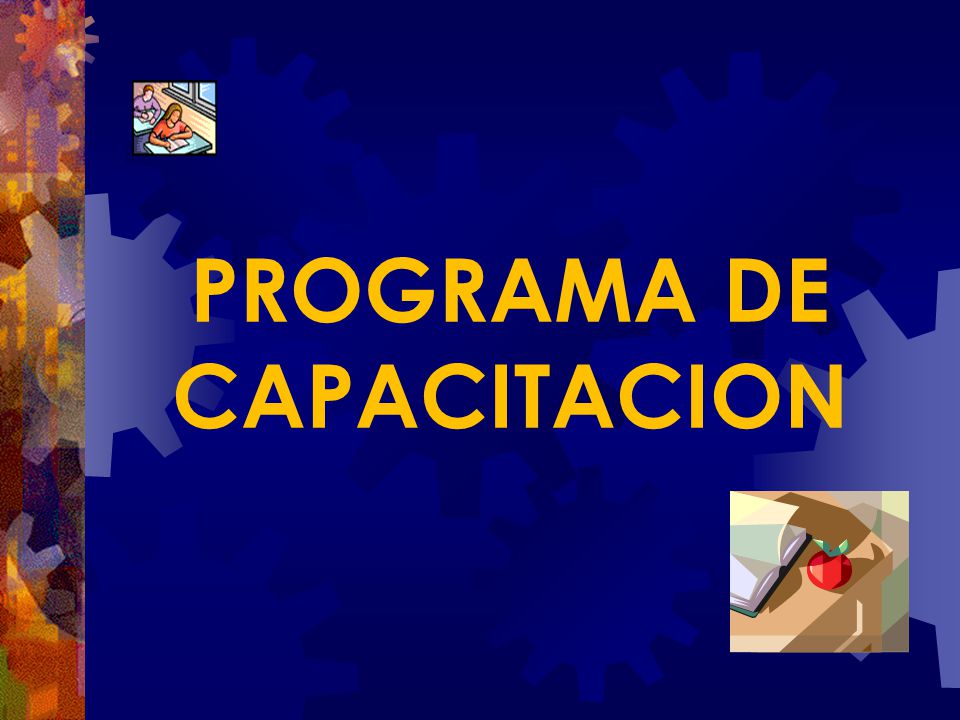 PROGRAMA DE CAPACITACION